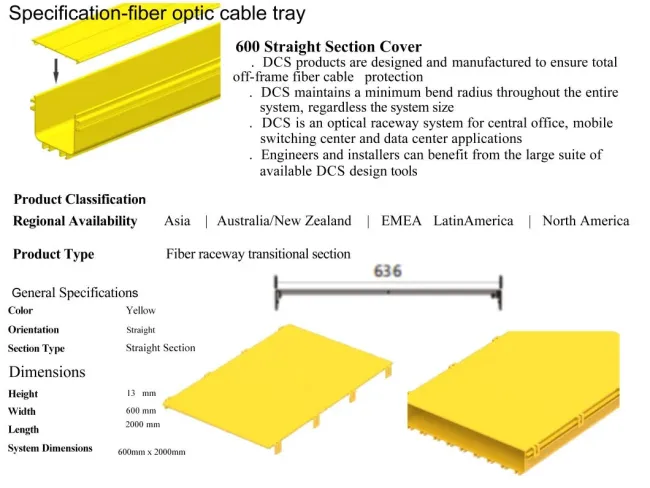 Specification-fiber optic cable tray

600 Straight Section Cover

. DCS products are designed and manufactured to ensure total off-frame fiber cable protection

. DCS maintains a minimum bend radius throughout the entire system, regardless the system size

. DCS is an optical raceway system for central office, mobile switching center and data center applications

. Engineers and installers can benefit from the large suite of available DCS design tools

Product Classification

Regional Availability Asia | Australia/New Zealand | EMEA LatinAmerica | North America

Product Type Fiber raceway transitional section

636

General Specifications

Color Yellow

Orientation Straight

Section Type Straight Section

Dimensions

Height 13 mm

Width 600 mm

Length 2000 mm

System Dimensions 600mm x 2000mm